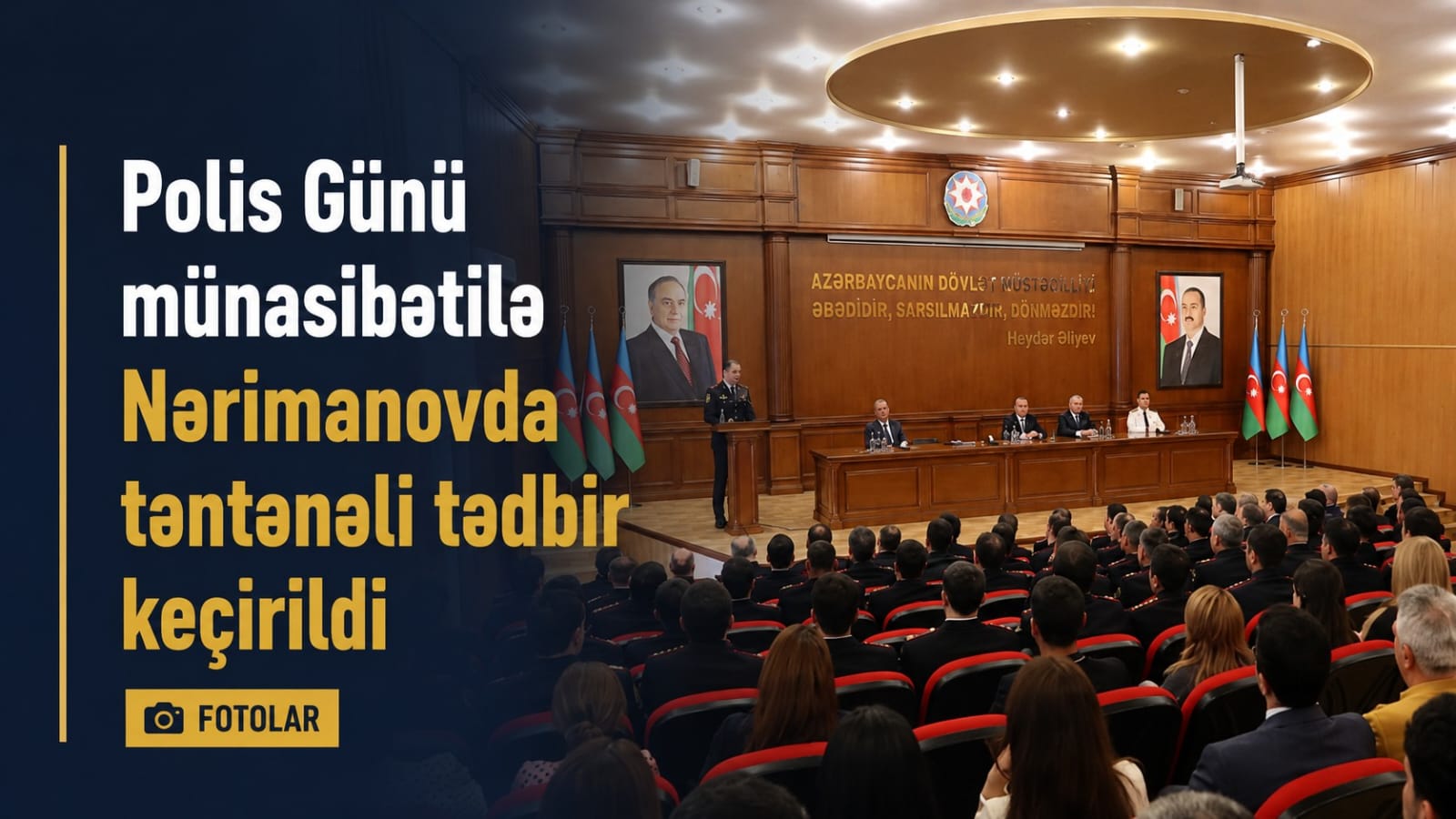 Polis Günü münasibətilə Nərimanovda təntənəli tədbir keçirildi

FOTOLAR

AZƏRBAYCANIN DÖVLƏT MÜSTƏQİLLİYİ ƏBƏDİDİR, SARSILMAZDIR, DÖNMƏZDİR!
Heydər Əliyev